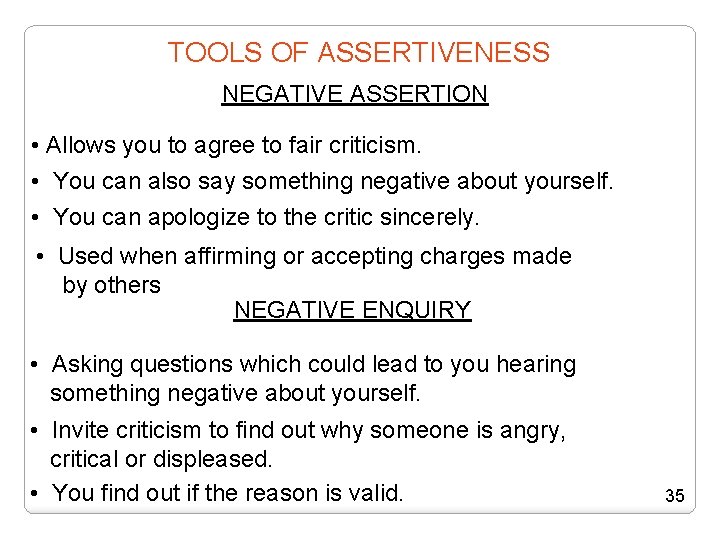 TOOLS OF ASSERTIVENESS

NEGATIVE ASSERTION

• Allows you to agree to fair criticism.

• You can also say something negative about yourself.

• You can apologize to the critic sincerely.

• Used when affirming or accepting charges made by others

NEGATIVE ENQUIRY

• Asking questions which could lead to you hearing something negative about yourself.

• Invite criticism to find out why someone is angry, critical or displeased.

• You find out if the reason is valid.

35